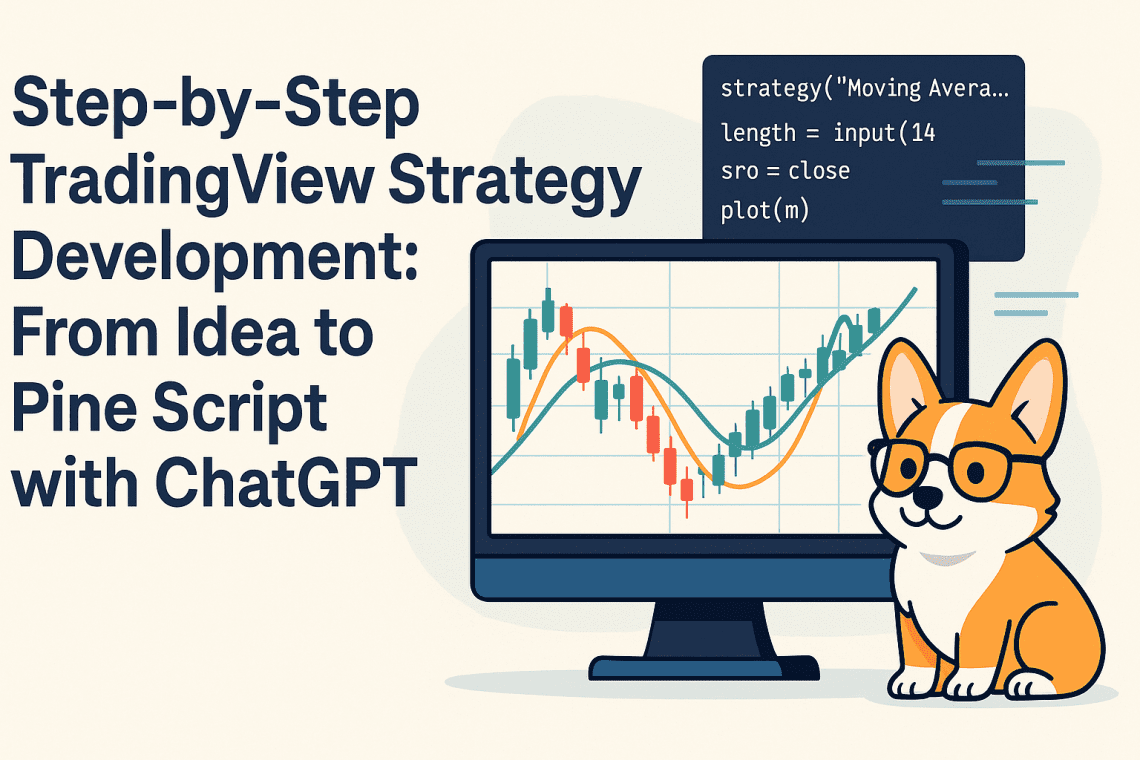 Step-by-Step TradingView Strategy Development: From Idea to Pine Script with ChatGPT

strategy("Moving Avera...
length = input(14
sro = close
plot(m)